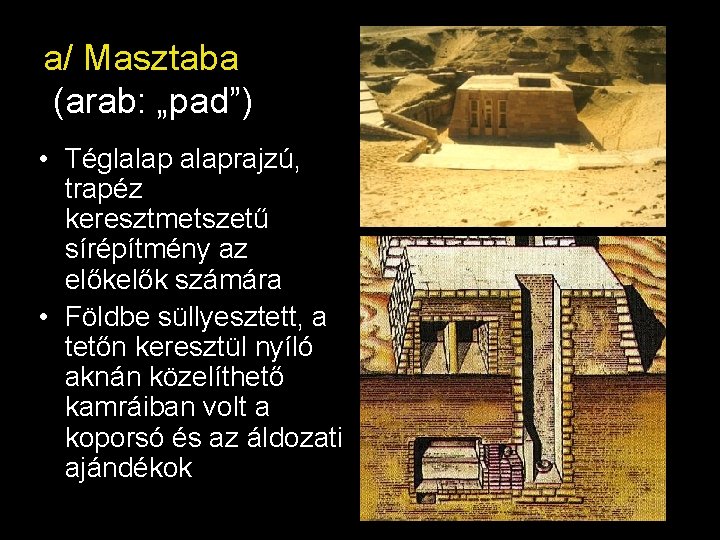 a/ Masztaba
(arab: „pad”)

• Téglalap alaprajzú, trapéz keresztmetszetű sírépítmény az előkelők számára
• Földbe süllyesztett, a tetőn keresztül nyíló aknán közelíthető kamráiban volt a koporsó és az áldozati ajándékok